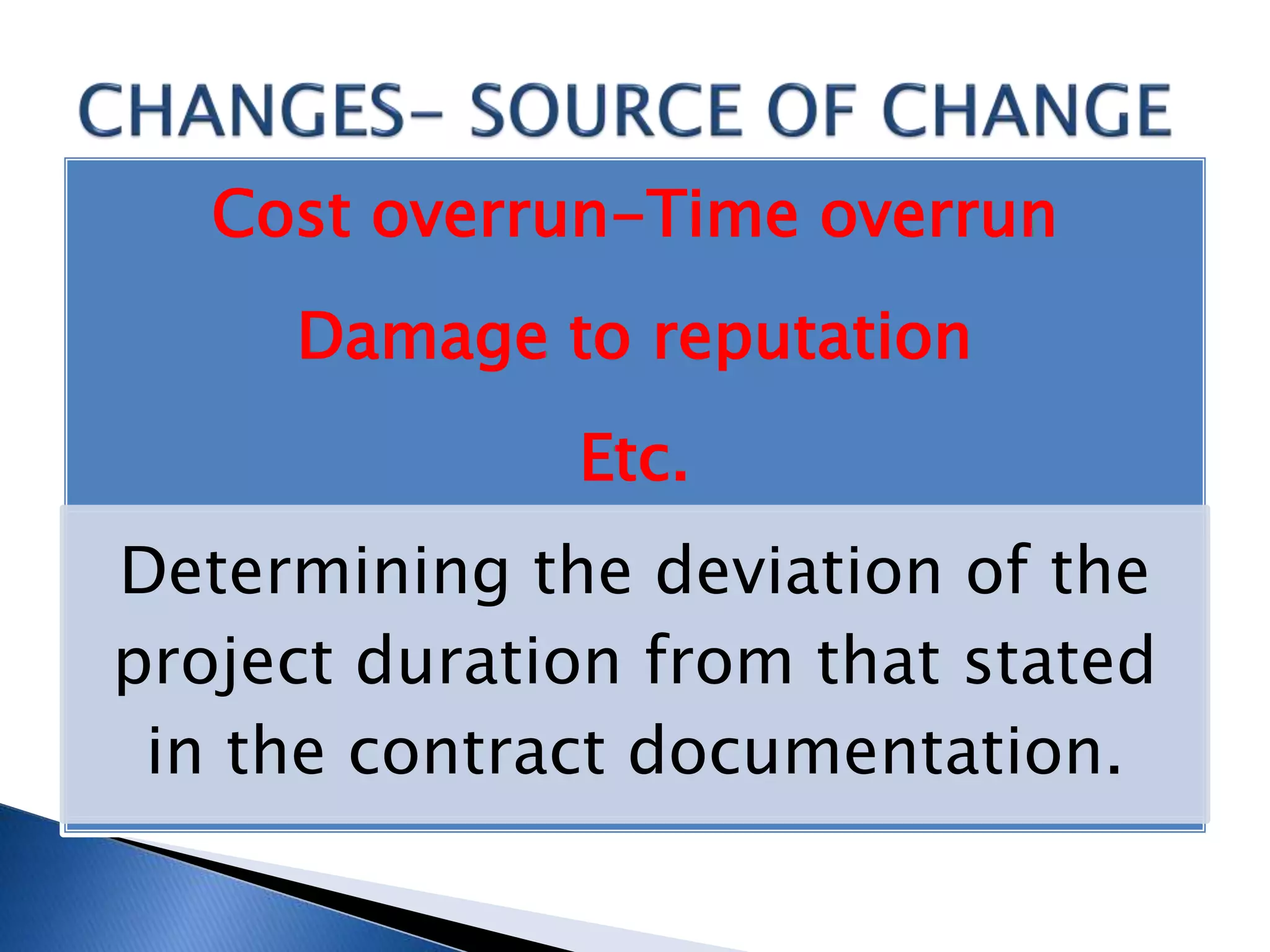 CHANGES- SOURCE OF CHANGE

Cost overrun-Time overrun

Damage to reputation

Etc.

Determining the deviation of the project duration from that stated in the contract documentation.